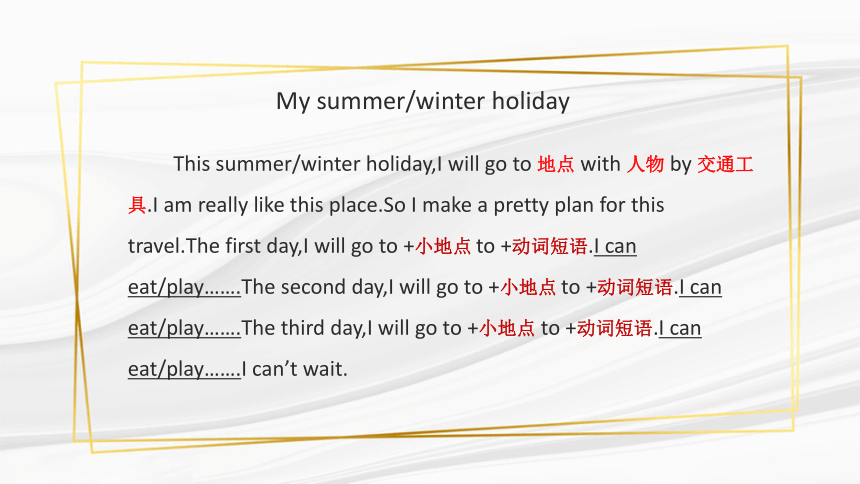 My summer/winter holiday

This summer/winter holiday,I will go to 地点 with 人物 by 交通工具.I am really like this place.So I make a pretty plan for this travel.The first day,I will go to +小地点 to +动词短语.I can eat/play…….The second day,I will go to +小地点 to +动词短语.I can eat/play…….The third day,I will go to +小地点 to +动词短语.I can eat/play…….I can’t wait.